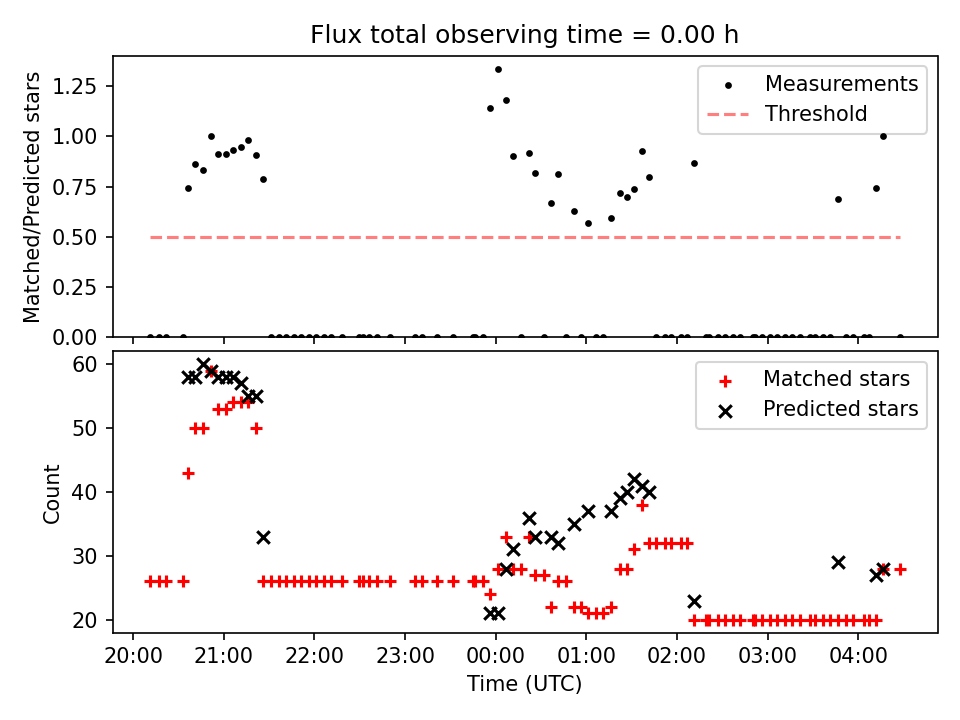 Flux total observing time = 0.00 h

Matched/Predicted stars

1.25
1.00
0.75
0.50
0.25
0.00

Measurements
Threshold

Count

60
50
40
30
20

Matched stars
Predicted stars

20:00 21:00 22:00 23:00 00:00 01:00 02:00 03:00 04:00

Time (UTC)